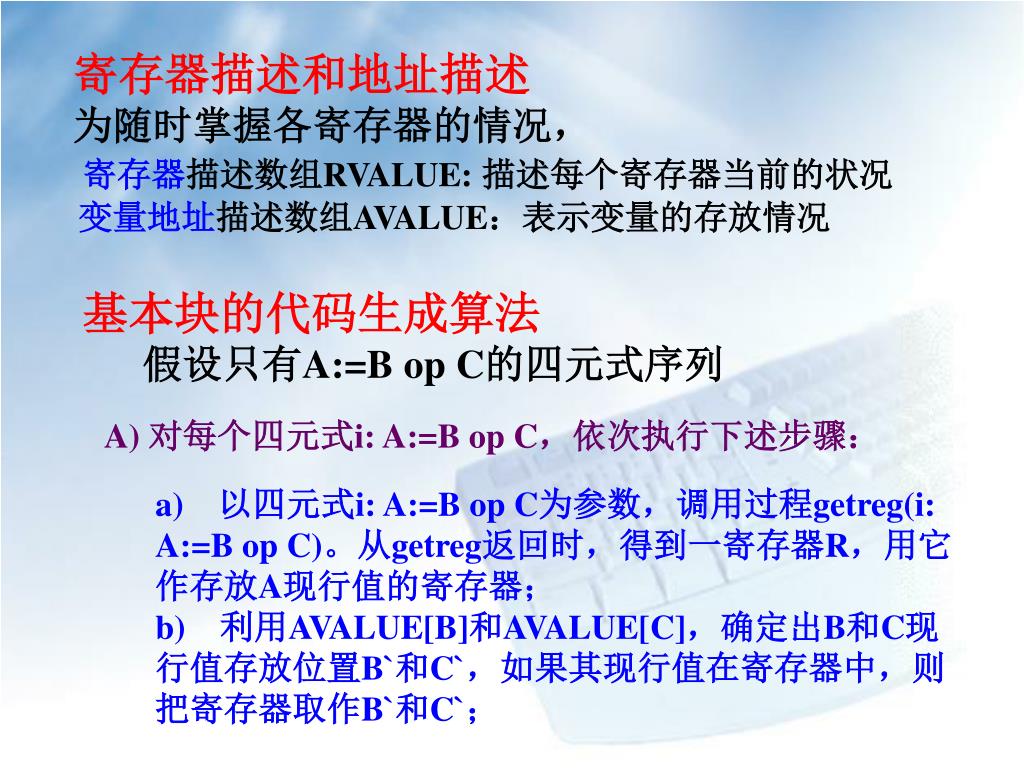 寄存器描述和地址描述
为随时掌握各寄存器的情况，

寄存器描述数组RVALUE: 描述每个寄存器当前的状况
变量地址描述数组AVALUE：表示变量的存放情况

基本块的代码生成算法
假设只有A:=B op C的四元式序列

A) 对每个四元式i: A:=B op C，依次执行下述步骤：

a)　以四元式i: A:=B op C为参数，调用过程getreg(i: A:=B op C)。从getreg返回时，得到一寄存器R，用它作存放A现行值的寄存器；
b)　利用AVALUE[B]和AVALUE[C]，确定出B和C现行值存放位置B`和C`，如果其现行值在寄存器中，则把寄存器取作B`和C`；